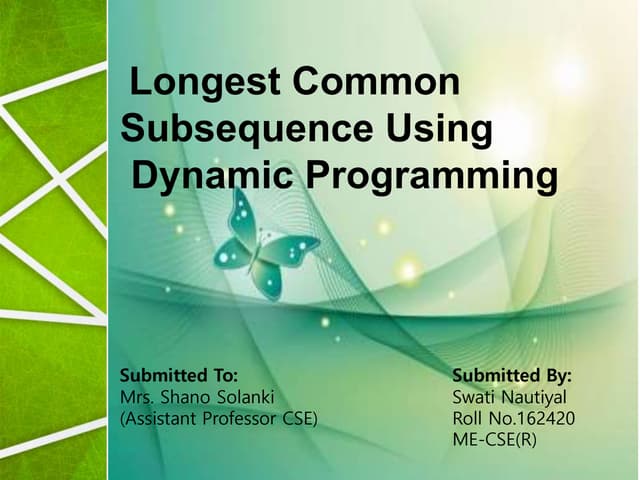 Longest Common Subsequence Using Dynamic Programming

Submitted To:
Mrs. Shano Solanki
(Assistant Professor CSE)

Submitted By:
Swati Nautiyal
Roll No.162420
ME-CSE(R)